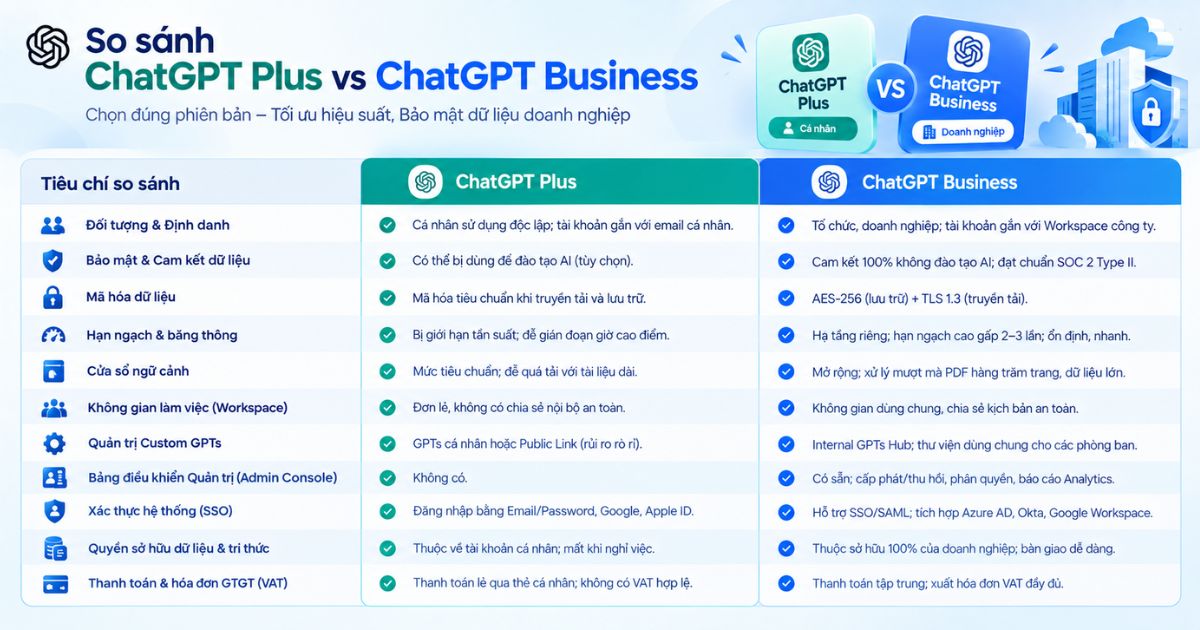 So sánh
ChatGPT Plus vs ChatGPT Business

Chọn đúng phiên bản – Tối ưu hiệu suất, Bảo mật dữ liệu doanh nghiệp

ChatGPT Plus
Cá nhân
VS
ChatGPT Business
Doanh nghiệp

| Tiêu chí so sánh | ChatGPT Plus | ChatGPT Business |
|---|---|---|
| Đối tượng & Định danh | Cá nhân sử dụng độc lập; tài khoản gắn với email cá nhân. | Tổ chức, doanh nghiệp; tài khoản gắn với Workspace công ty. |
| Bảo mật & Cam kết dữ liệu | Có thể bị dùng để đào tạo AI (tùy chọn). | Cam kết 100% không đào tạo AI; đạt chuẩn SOC 2 Type II. |
| Mã hóa dữ liệu | Mã hóa tiêu chuẩn khi truyền tải và lưu trữ. | AES-256 (lưu trữ) + TLS 1.3 (truyền tải). |
| Hạn ngạch & băng thông | Bị giới hạn tần suất; dễ gián đoạn giờ cao điểm. | Hạ tầng riêng; hạn ngạch cao gấp 2–3 lần; ổn định, nhanh. |
| Cửa sổ ngữ cảnh | Mức tiêu chuẩn; dễ quá tải với tài liệu dài. | Mở rộng; xử lý mượt mà PDF hàng trăm trang, dữ liệu lớn. |
| Không gian làm việc (Workspace) | Đơn lẻ, không có chia sẻ nội bộ an toàn. | Không gian dùng chung, chia sẻ kịch bản an toàn. |
| Quản trị Custom GPTs | GPTs cá nhân hoặc Public Link (rủi ro rò rỉ). | Internal GPTs Hub; thư viện dùng chung cho các phòng ban. |
| Bảng điều khiển Quản trị (Admin Console) | Không có. | Có sẵn; cấp phát/thu hồi, phân quyền, báo cáo Analytics. |
| Xác thực hệ thống (SSO) | Đăng nhập bằng Email/Password, Google, Apple ID. | Hỗ trợ SSO/SAML; tích hợp Azure AD, Okta, Google Workspace. |
| Quyền sở hữu dữ liệu & tri thức | Thuộc về tài khoản cá nhân; mất khi nghỉ việc. | Thuộc sở hữu 100% của doanh nghiệp; bàn giao dễ dàng. |
| Thanh toán & hóa đơn GTGT (VAT) | Thanh toán lẻ qua thẻ cá nhân; không có VAT hợp lệ. | Thanh toán tập trung; xuất hóa đơn VAT đầy đủ. |